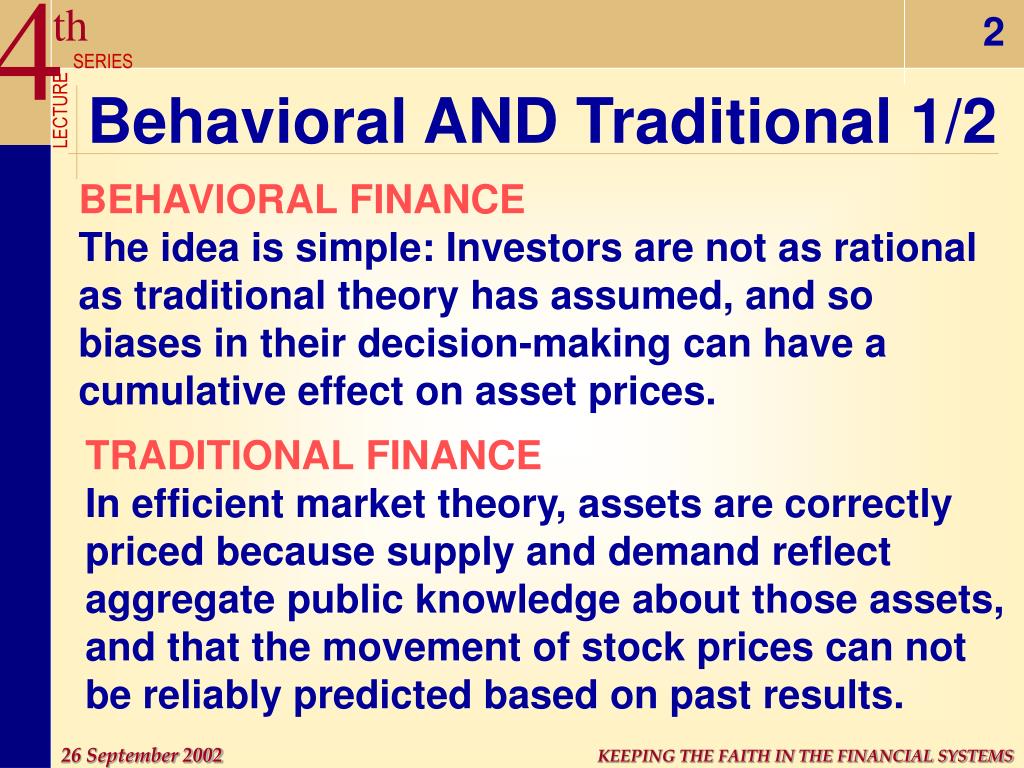 4th SERIES

LECTURE

2

Behavioral AND Traditional 1/2

BEHAVIORAL FINANCE
The idea is simple: Investors are not as rational as traditional theory has assumed, and so biases in their decision-making can have a cumulative effect on asset prices.

TRADITIONAL FINANCE
In efficient market theory, assets are correctly priced because supply and demand reflect aggregate public knowledge about those assets, and that the movement of stock prices can not be reliably predicted based on past results.

26 September 2002

KEEPING THE FAITH IN THE FINANCIAL SYSTEMS